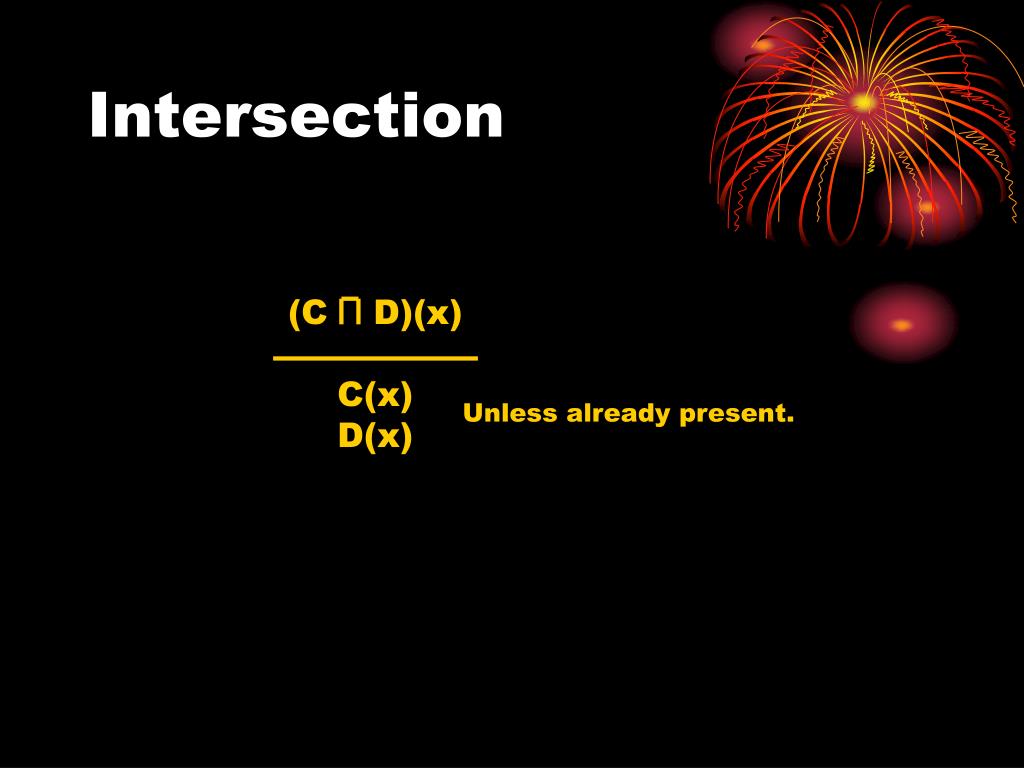 Intersection

$(C \sqcap D)(x)$

$C(x)$
$D(x)$

Unless already present.